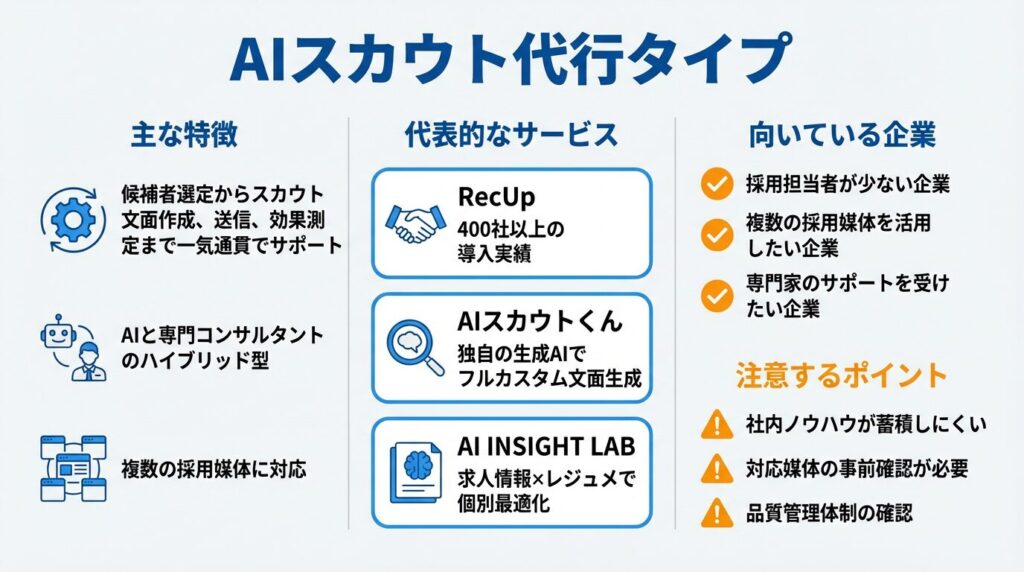 AIスカウト代行タイプ

主な特徴

候補者選定からスカウト文面作成、送信、効果測定まで一気通貫でサポート

AIと専門コンサルタントのハイブリッド型

複数の採用媒体に対応

代表的なサービス

RecUp
400社以上の導入実績

AIスカウトくん
独自の生成AIでフルカスタム文面生成

AI INSIGHT LAB
求人情報×レジュメで個別最適化

向いている企業

採用担当者が少ない企業

複数の採用媒体を活用したい企業

専門家のサポートを受けたい企業

注意するポイント

社内ノウハウが蓄積しにくい

対応媒体の事前確認が必要

品質管理体制の確認